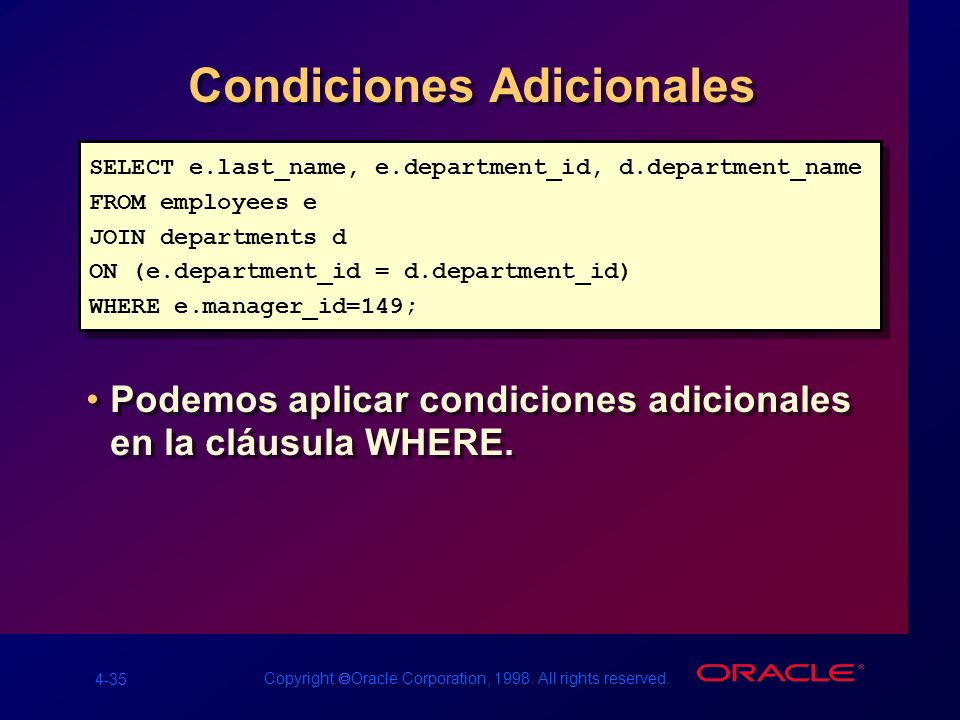 Condiciones Adicionales

SELECT e.last_name, e.department_id, d.department_name
FROM employees e
JOIN departments d
ON (e.department_id = d.department_id)
WHERE e.manager_id=149;

• Podemos aplicar condiciones adicionales en la cláusula WHERE.

4-35

Copyright ©Oracle Corporation, 1998. All rights reserved.

ORACLE®